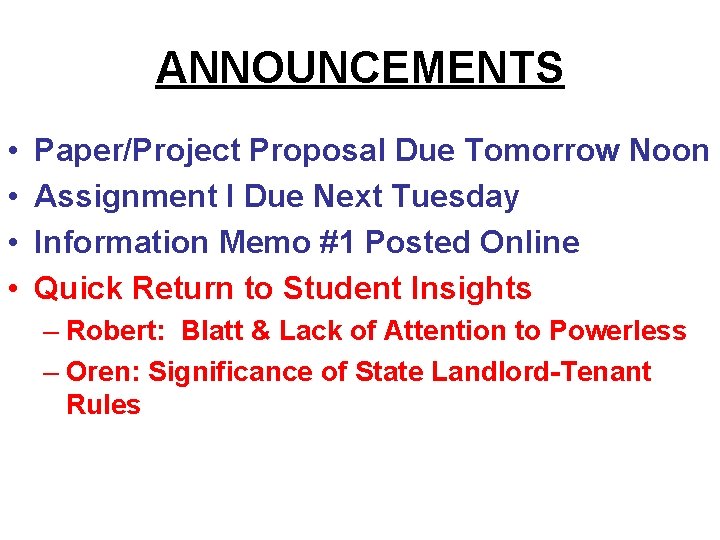 ANNOUNCEMENTS

• Paper/Project Proposal Due Tomorrow Noon
• Assignment I Due Next Tuesday
• Information Memo #1 Posted Online
• Quick Return to Student Insights
– Robert: Blatt & Lack of Attention to Powerless
– Oren: Significance of State Landlord-Tenant Rules